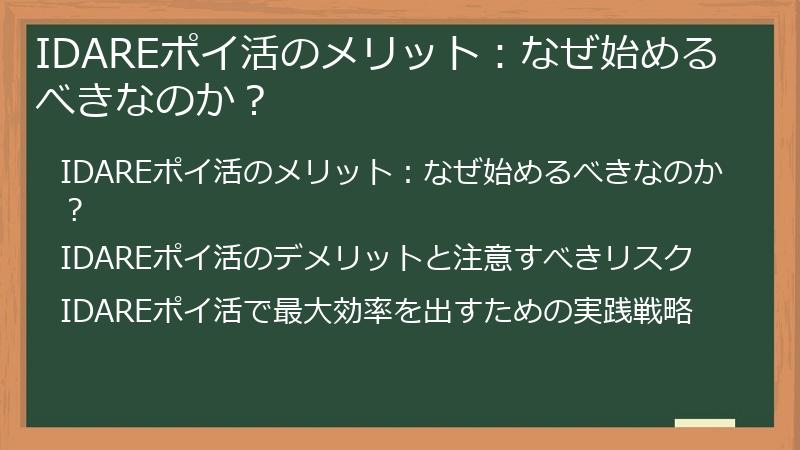 IDAREポイ活のメリット：なぜ始めるべきなのか？

IDAREポイ活のメリット：なぜ始めるべきなのか？

IDAREポイ活のデメリットと注意すべきリスク

IDAREポイ活で最大効率を出すための実践戦略